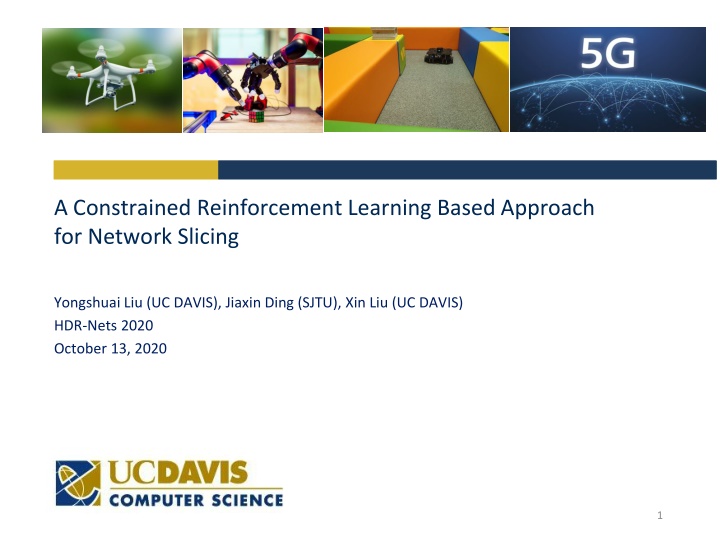 5G

A Constrained Reinforcement Learning Based Approach for Network Slicing

Yongshuai Liu (UC DAVIS), Jiaxin Ding (SJTU), Xin Liu (UC DAVIS)
HDR-Nets 2020
October 13, 2020

UCDAVIS
COMPUTER SCIENCE

1